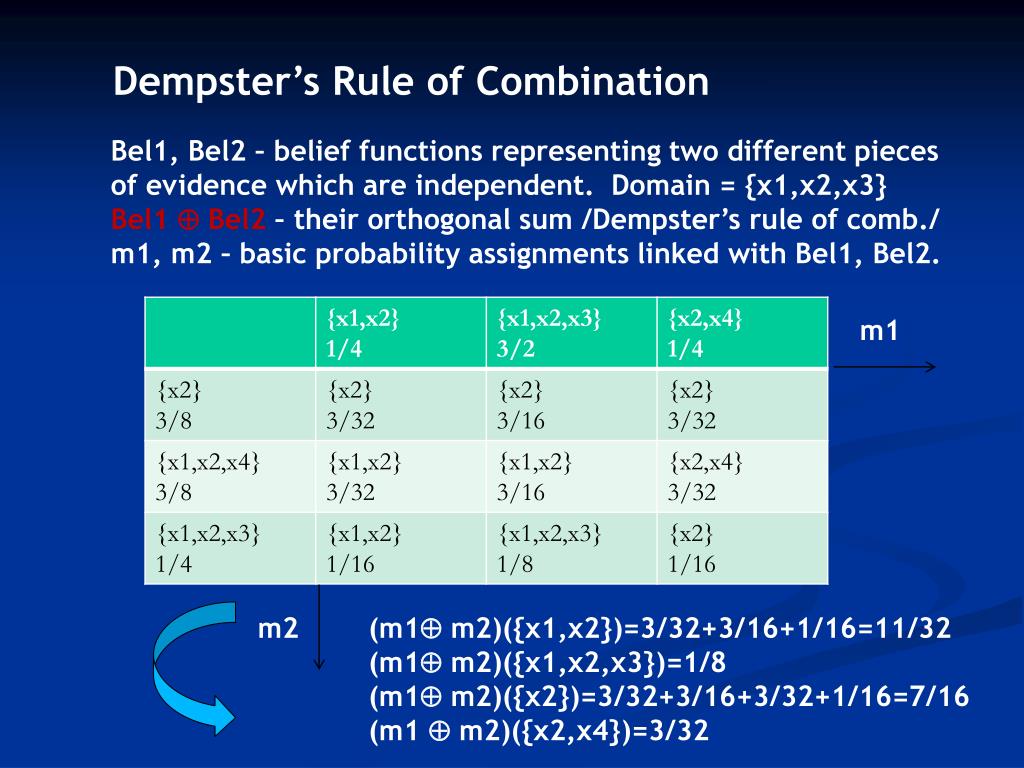 Dempster's Rule of Combination

Bel1, Bel2 – belief functions representing two different pieces of evidence which are independent. Domain = {x1,x2,x3}
Bel1 ⊕ Bel2 – their orthogonal sum /Dempster's rule of comb./
m1, m2 – basic probability assignments linked with Bel1, Bel2.

| | {x1,x2} 1/4 | {x1,x2,x3} 3/2 | {x2,x4} 1/4 |
|---|---|---|---|
| {x2} 3/8 | {x2} 3/32 | {x2} 3/16 | {x2} 3/32 |
| {x1,x2,x4} 3/8 | {x1,x2} 3/32 | {x1,x2} 3/16 | {x2,x4} 3/32 |
| {x1,x2,x3} 1/4 | {x1,x2} 1/16 | {x1,x2,x3} 1/8 | {x2} 1/16 |

m1

m2

(m1⊕ m2)({x1,x2})=3/32+3/16+1/16=11/32
(m1⊕ m2)({x1,x2,x3})=1/8
(m1⊕ m2)({x2})=3/32+3/16+3/32+1/16=7/16
(m1 ⊕ m2)({x2,x4})=3/32